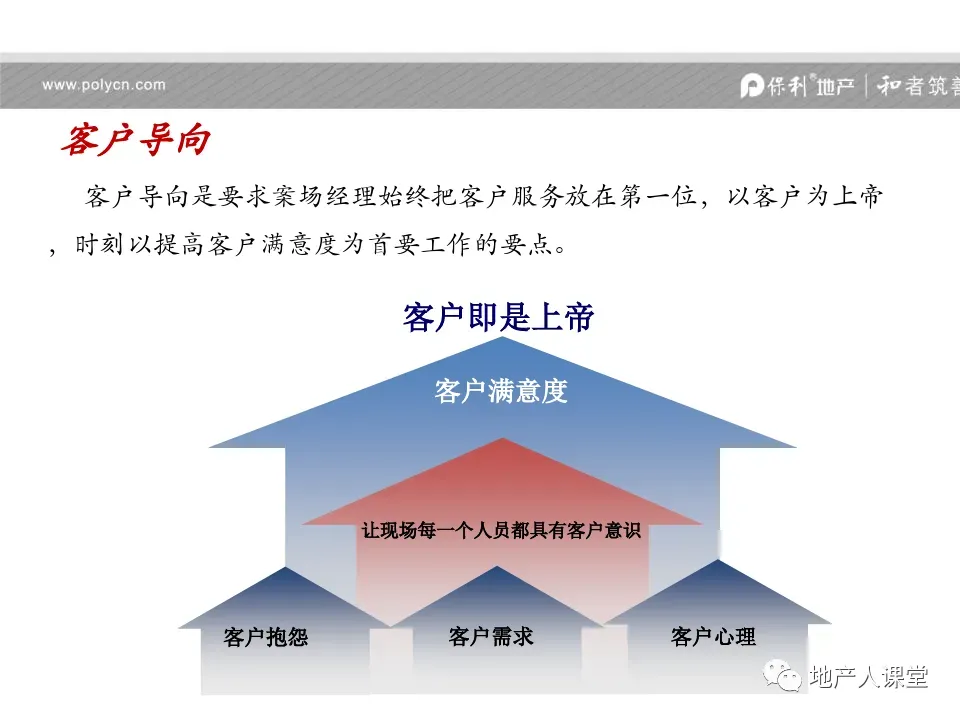 www.polycn.com

保利地产 | 和者筑善

客户导向

客户导向是要求案场经理始终把客户服务放在第一位，以客户为上帝，时刻以提高客户满意度为首要工作的要点。

客户即是上帝

客户满意度

让现场每一个人员都具有客户意识

客户抱怨

客户需求

客户心理

地产人课堂